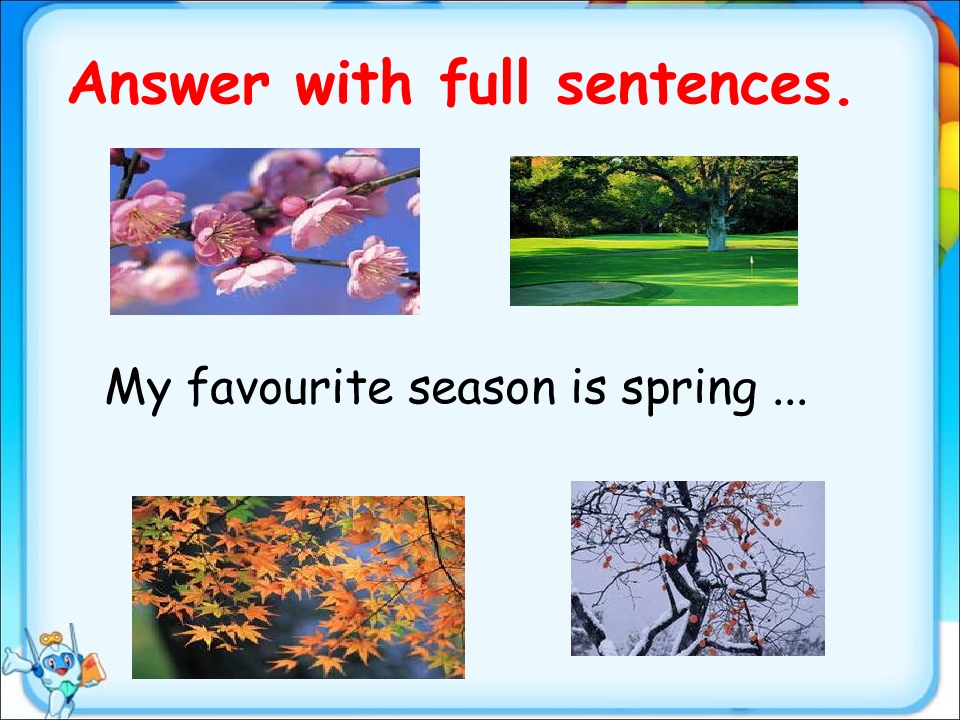 Answer with full sentences.

My favourite season is spring ...